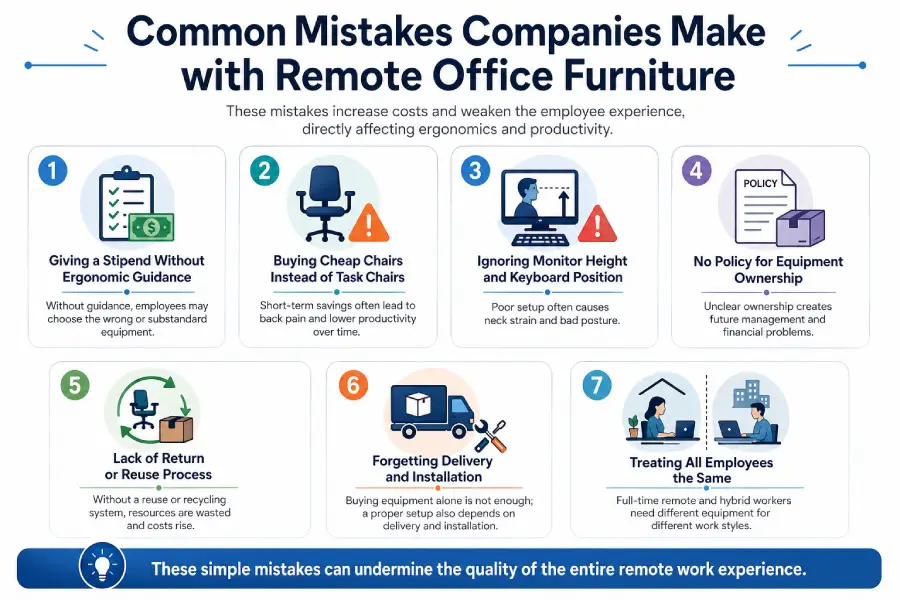 Common Mistakes Companies Make with Remote Office Furniture

These mistakes increase costs and weaken the employee experience, directly affecting ergonomics and productivity.

1

Giving a Stipend Without Ergonomic Guidance

Without guidance, employees may choose the wrong or substandard equipment.

2

Buying Cheap Chairs Instead of Task Chairs

Short-term savings often lead to back pain and lower productivity over time.

3

Ignoring Monitor Height and Keyboard Position

Poor setup often causes neck strain and bad posture.

4

POLICY

No Policy for Equipment Ownership

Unclear ownership creates future management and financial problems.

5

Lack of Return or Reuse Process

Without a reuse or recycling system, resources are wasted and costs rise.

6

Forgetting Delivery and Installation

Buying equipment alone is not enough; a proper setup also depends on delivery and installation.

7

Treating All Employees the Same

Full-time remote and hybrid workers need different equipment for different work styles.

These simple mistakes can undermine the quality of the entire remote work experience.